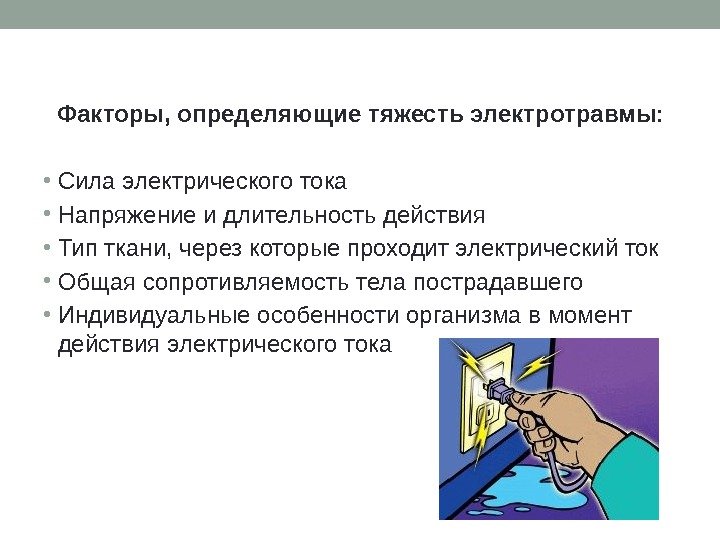 Факторы, определяющие тяжесть электротравмы:

• Сила электрического тока
• Напряжение и длительность действия
• Тип ткани, через которые проходит электрический ток
• Общая сопротивляемость тела пострадавшего
• Индивидуальные особенности организма в момент действия электрического тока